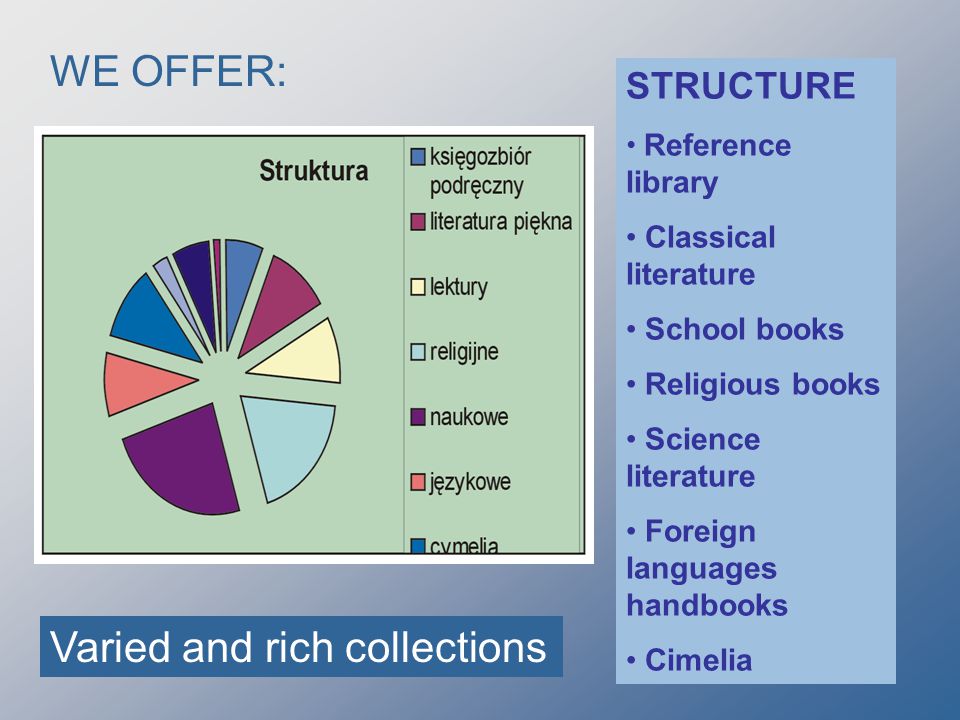 WE OFFER:

Struktura

księgozbiór podręczny
literatura piękna
lektury
religijne
naukowe
językowe
cymelia

Varied and rich collections

STRUCTURE

• Reference library

• Classical literature

• School books

• Religious books

• Science literature

• Foreign languages handbooks

• Cimelia